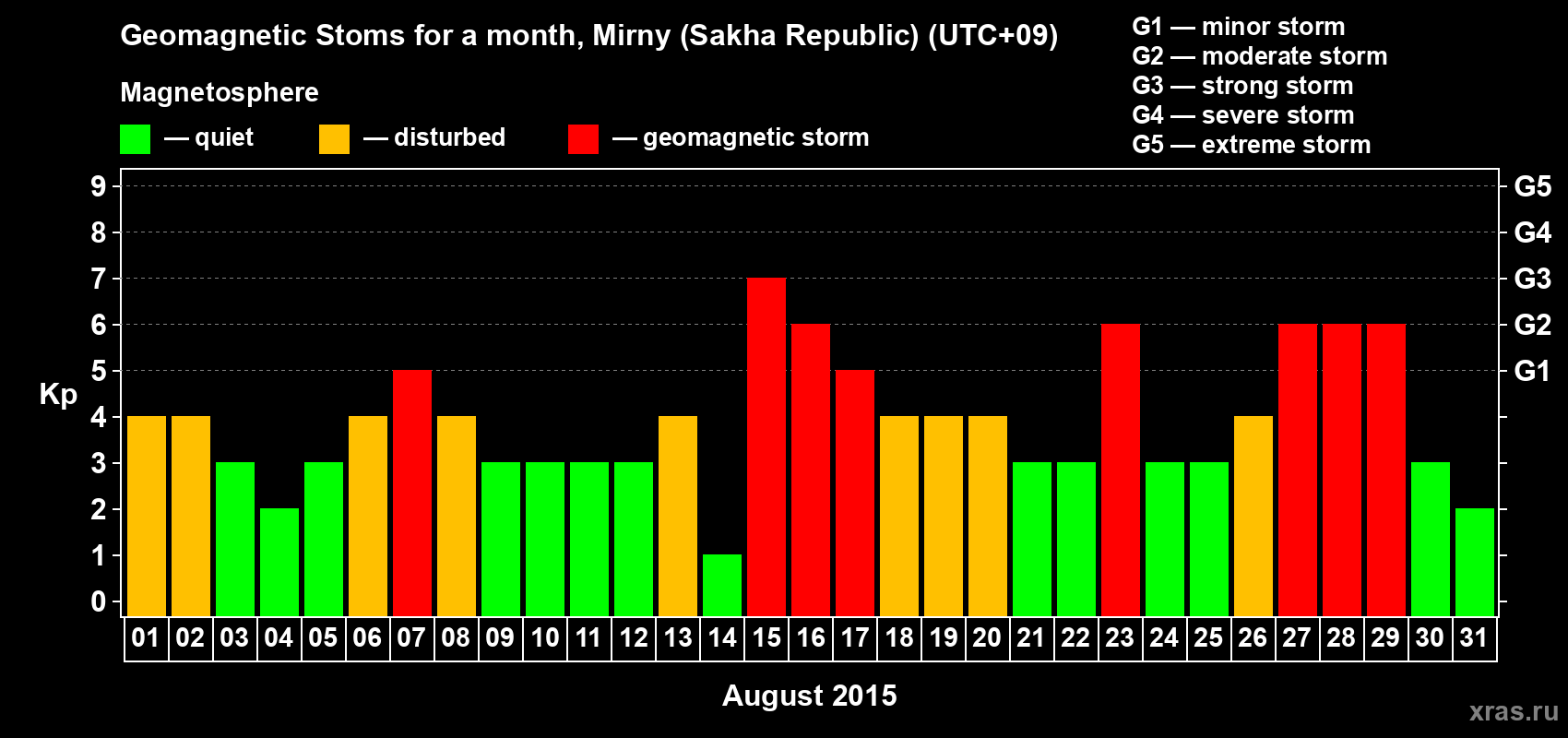 Geomagnetic Stoms for a month, Mirny (Sakha Republic) (UTC+09)

Magnetosphere

— quiet — disturbed — geomagnetic storm

G1 — minor storm
G2 — moderate storm
G3 — strong storm
G4 — severe storm
G5 — extreme storm

Kp

9 8 7 6 5 4 3 2 1 0

G5 G4 G3 G2 G1

01 02 03 04 05 06 07 08 09 10 11 12 13 14 15 16 17 18 19 20 21 22 23 24 25 26 27 28 29 30 31

August 2015

xras.ru